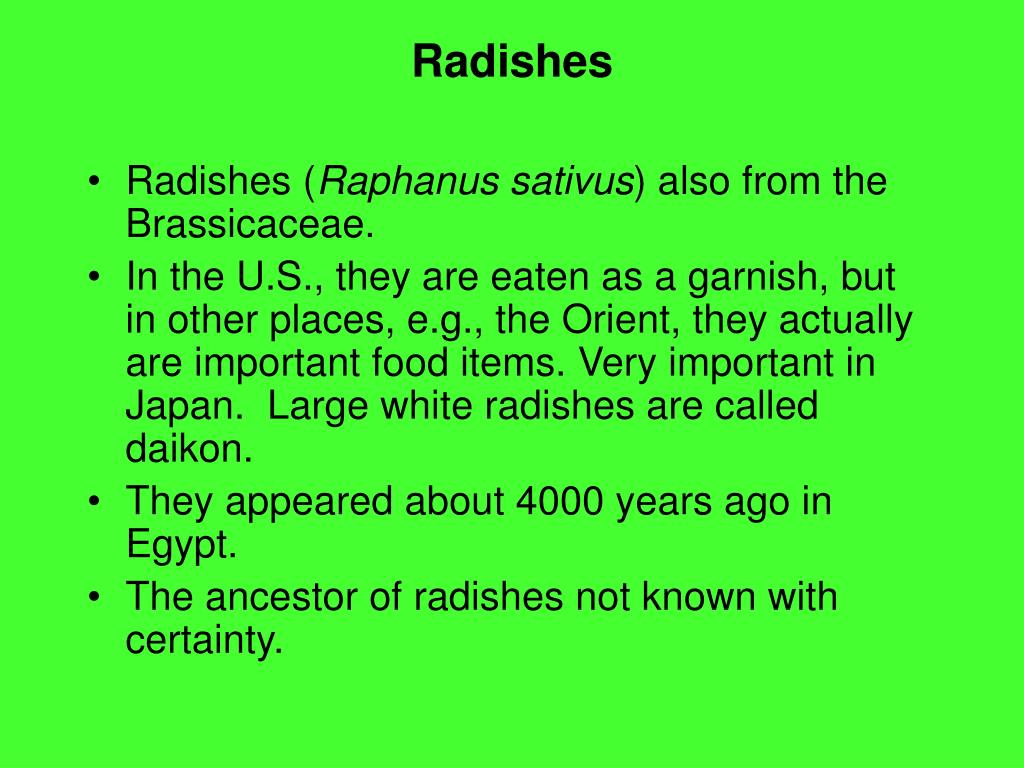 Radishes

• Radishes (Raphanus sativus) also from the Brassicaceae.
• In the U.S., they are eaten as a garnish, but in other places, e.g., the Orient, they actually are important food items. Very important in Japan.  Large white radishes are called daikon.
• They appeared about 4000 years ago in Egypt.
• The ancestor of radishes not known with certainty.